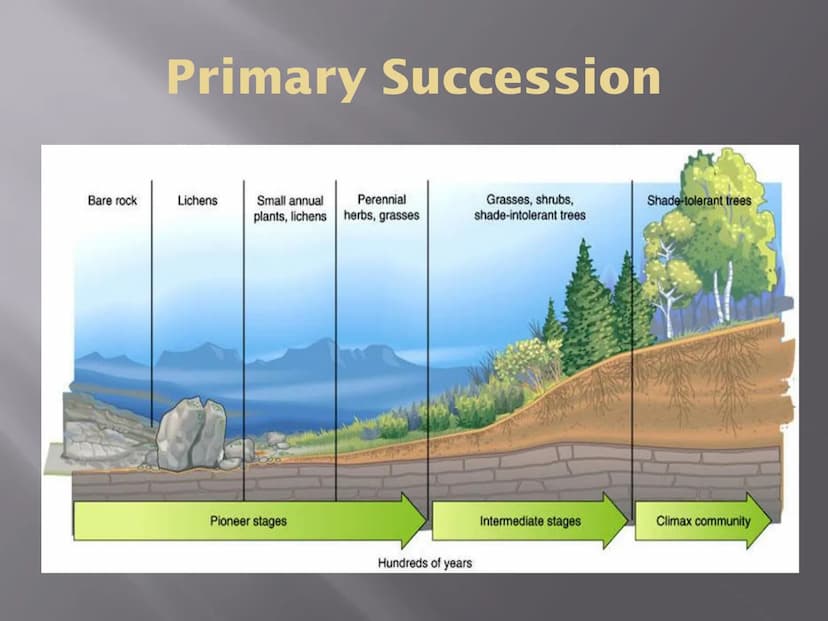 Primary Succession

Bare rock

Lichens

Small annual plants, lichens

Perennial herbs, grasses

Grasses, shrubs, shade-intolerant trees

Shade-tolerant trees

Pioneer stages

Intermediate stages

Climax community

Hundreds of years